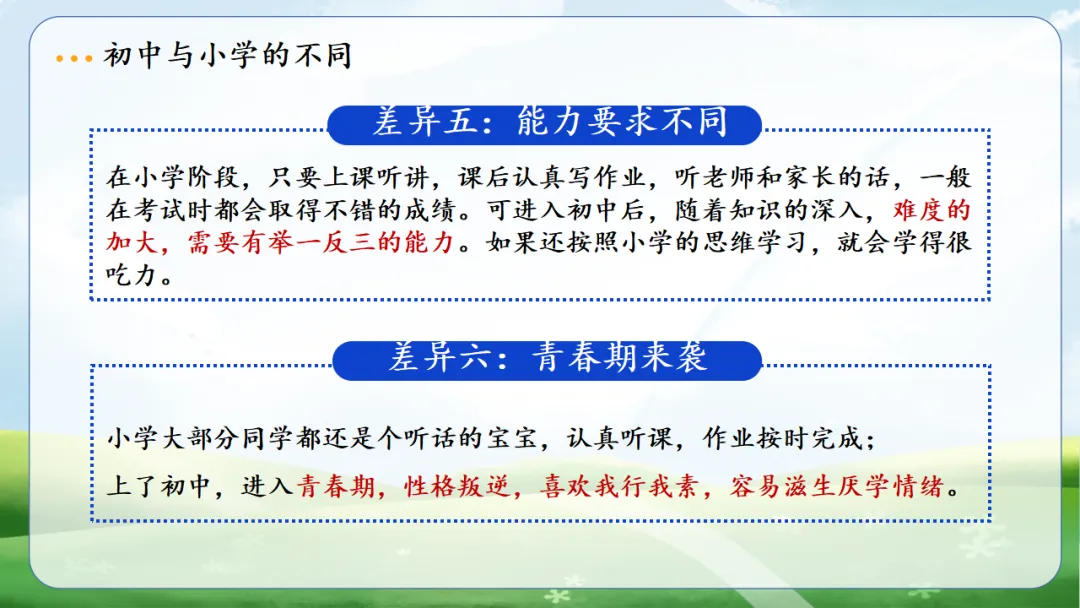 初中与小学的不同

差异五：能力要求不同

在小学阶段，只要上课听讲，课后认真写作业，听老师和家长的话，一般在考试时都会取得不错的成绩。可进入初中后，随着知识的深入，难度的加大，需要有举一反三的能力。如果还按照小学的思维学习，就会学得很吃力。

差异六：青春期来袭

小学大部分同学都还是个听话的宝宝，认真听课，作业按时完成；

上了初中，进入青春期，性格叛逆，喜欢我行我素，容易滋生厌学情绪。